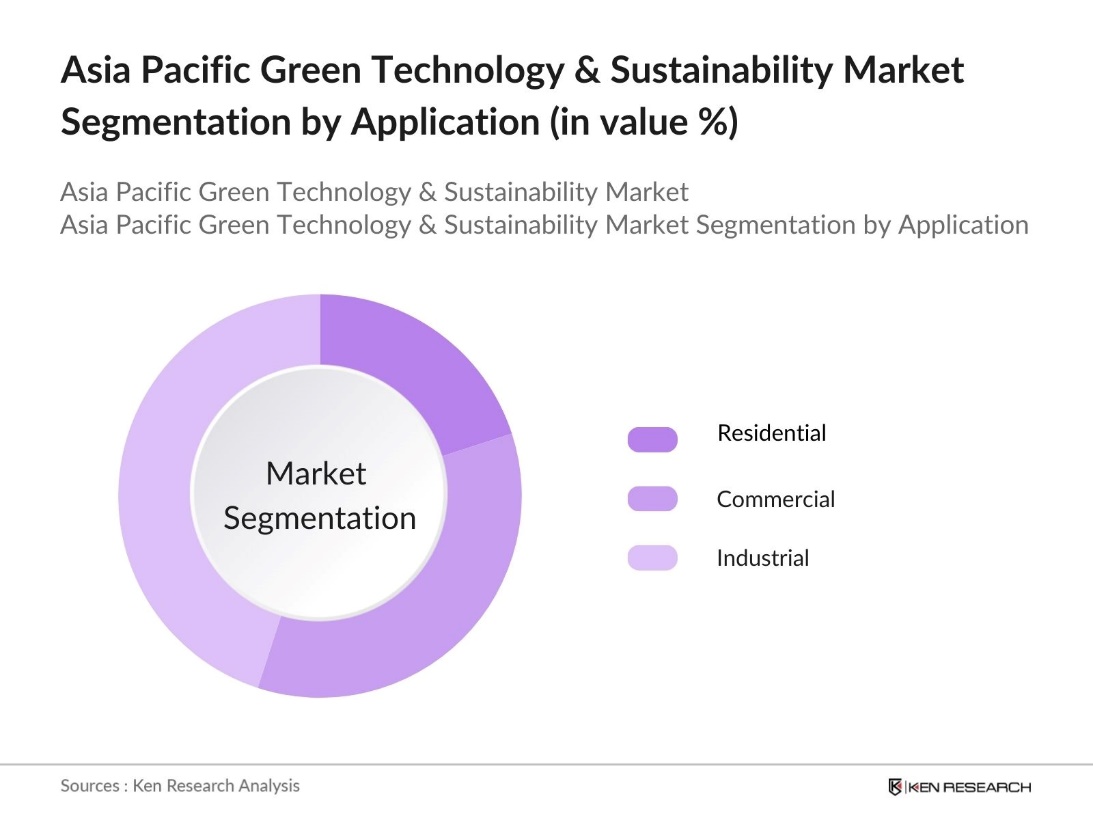 Asia Pacific Green Technology & Sustainability Market Segmentation by Application (in value %)

Asia Pacific Green Technology & Sustainability Market
Asia Pacific Green Technology & Sustainability Market Segmentation by Application

Market Segmentation

Residential

Commercial

Industrial

Sources : Ken Research Analysis

KEN RESEARCH